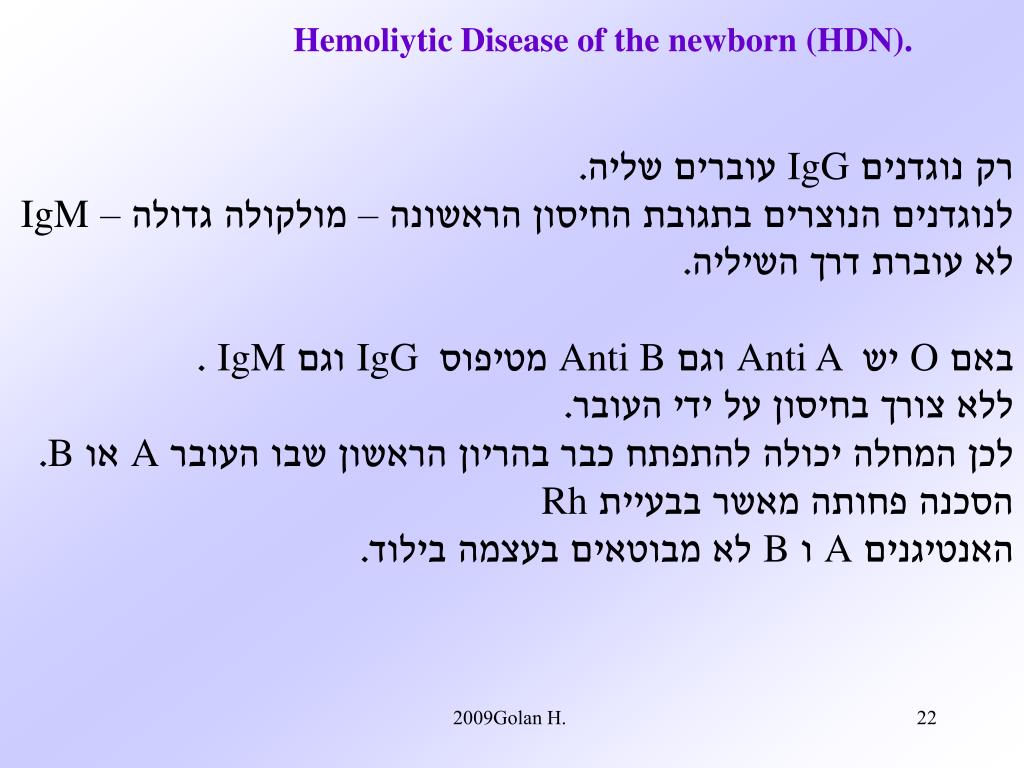 Hemoliytic Disease of the newborn (HDN).

רק נוגדנים IgG עוברים שליה.
לנוגדנים הנוצרים בתגובת החיסון הראשונה – מולקולה גדולה – IgM
לא עוברת דרך השיליה.

באם O יש Anti A וגם Anti B מטיפוס IgG וגם IgM .
ללא צורך בחיסון על ידי העובר.
לכן המחלה יכולה להתפתח כבר בהריון הראשון שבו העובר A או B.
הסכנה פחותה מאשר בבעיית Rh
האנטיגנים A ו B לא מבוטאים בעצמה בילוד.

2009Golan H.

22